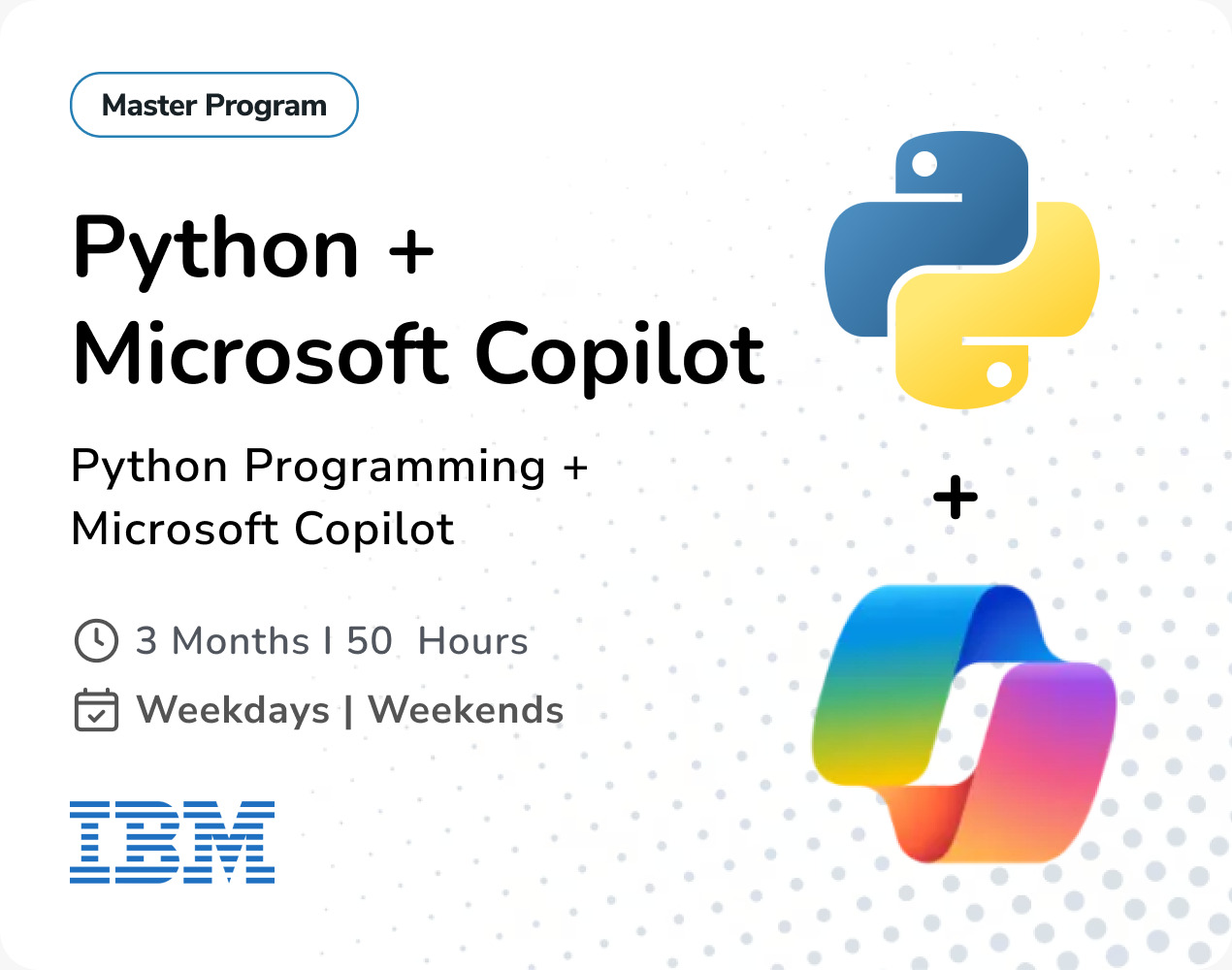 Master Program

Python + Microsoft Copilot

Python Programming + Microsoft Copilot

3 Months I 50 Hours

Weekdays | Weekends

IBM

+